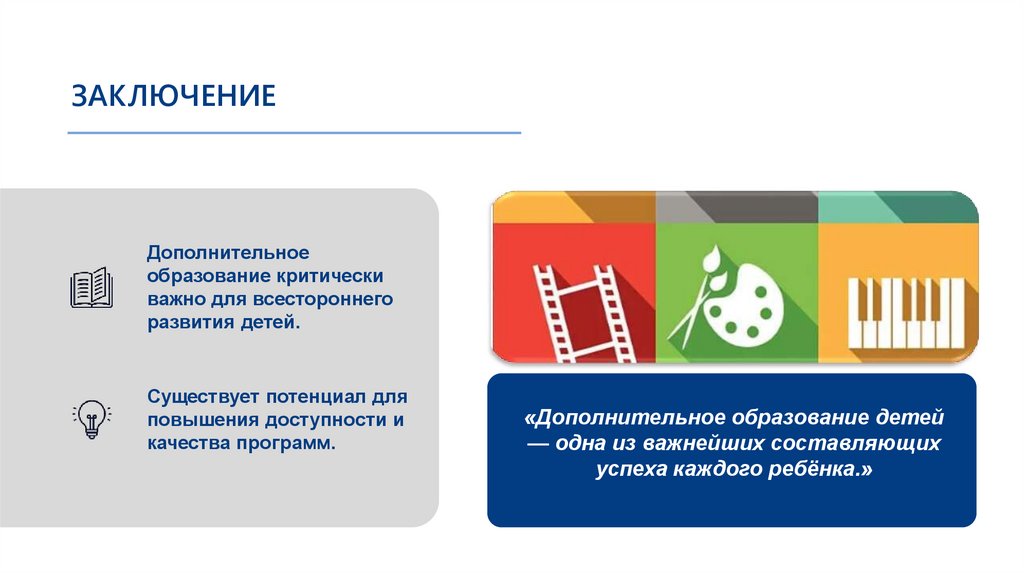 ЗАКЛЮЧЕНИЕ

Дополнительное образование критически важно для всестороннего развития детей.

Существует потенциал для повышения доступности и качества программ.

«Дополнительное образование детей — одна из важнейших составляющих успеха каждого ребёнка.»